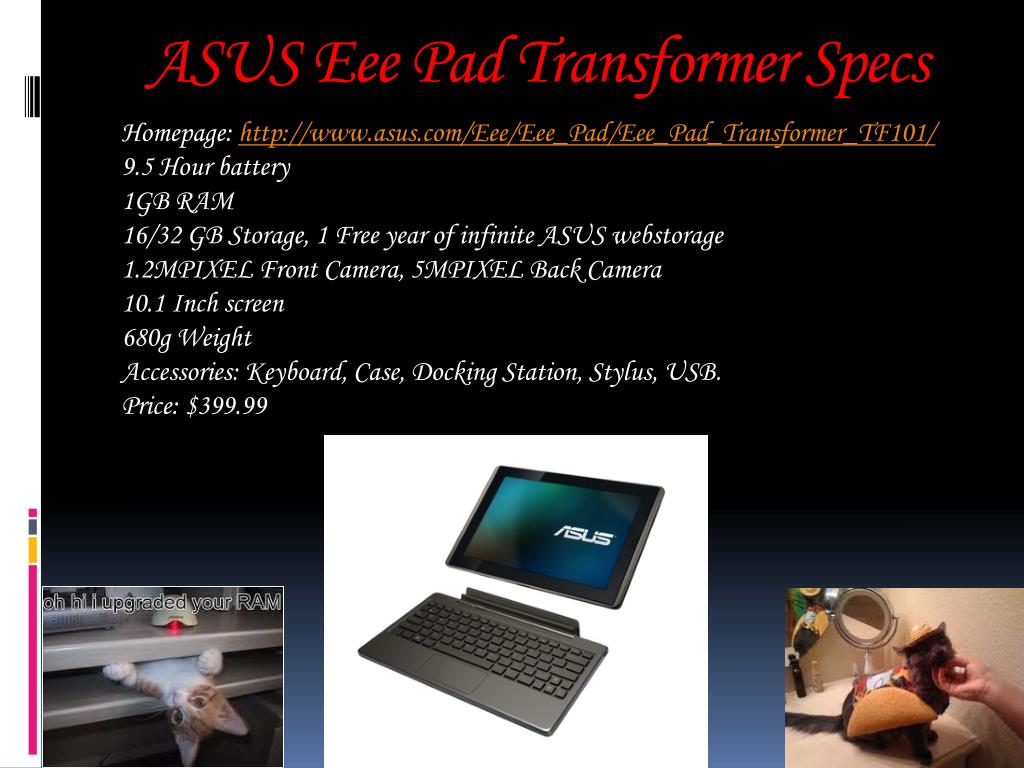 ASUS Eee Pad Transformer Specs

Homepage: http://www.asus.com/Eee/Eee_Pad/Eee_Pad_Transformer_TF101/
9.5 Hour battery
1GB RAM
16/32 GB Storage, 1 Free year of infinite ASUS webstorage
1.2MPIXEL Front Camera, 5MPIXEL Back Camera
10.1 Inch screen
680g Weight
Accessories: Keyboard, Case, Docking Station, Stylus, USB.
Price: $399.99

ASUS

oh hi i upgraded your RAM